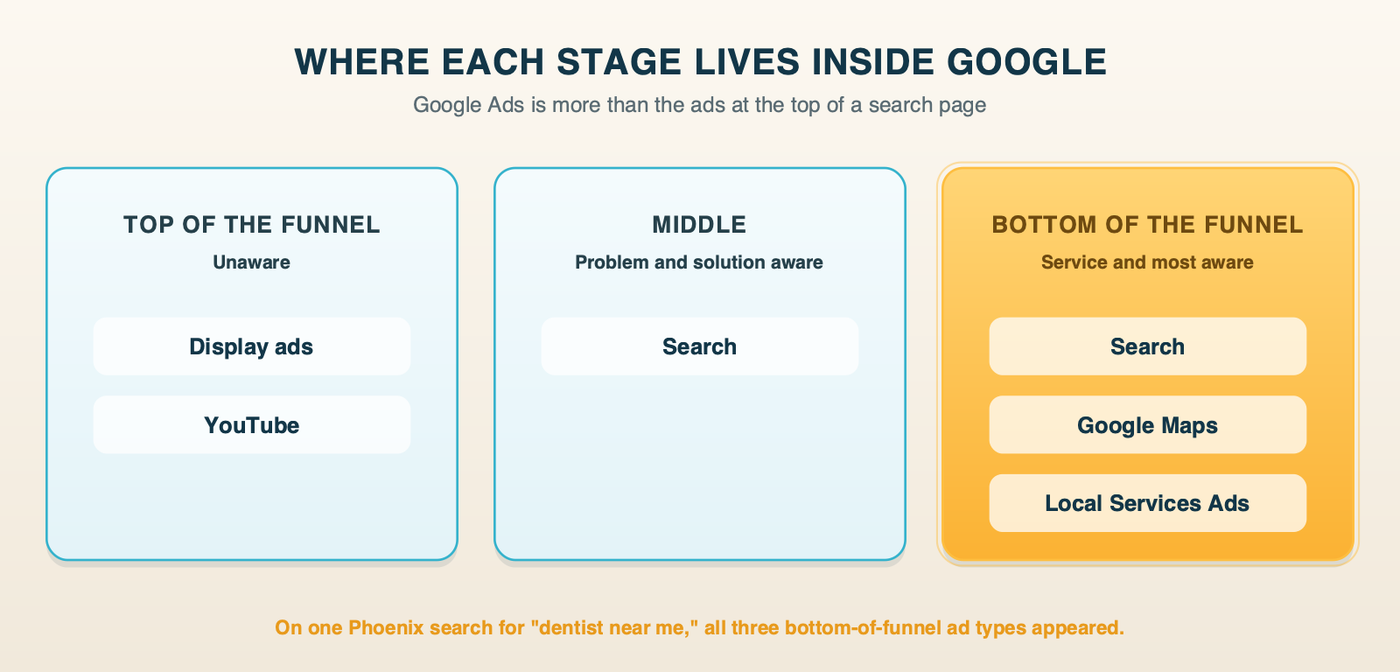 WHERE EACH STAGE LIVES INSIDE GOOGLE

Google Ads is more than the ads at the top of a search page

TOP OF THE FUNNEL

Unaware

Display ads

YouTube

MIDDLE

Problem and solution aware

Search

BOTTOM OF THE FUNNEL

Service and most aware

Search

Google Maps

Local Services Ads

On one Phoenix search for "dentist near me," all three bottom-of-funnel ad types appeared.